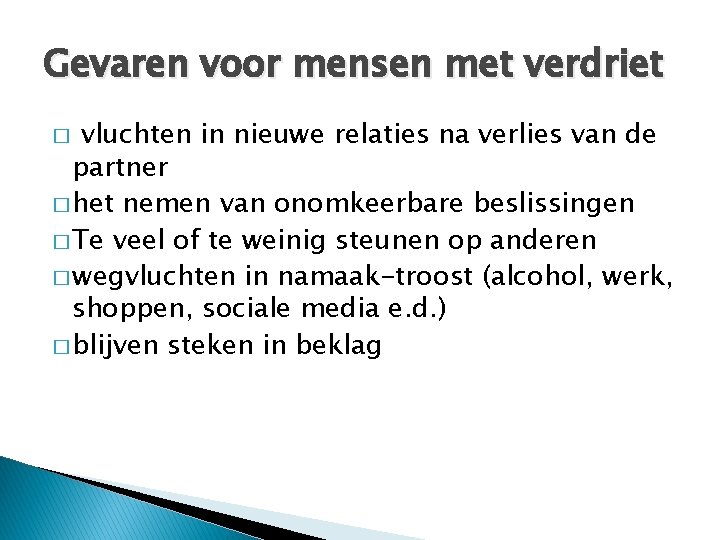 Gevaren voor mensen met verdriet

□ vluchten in nieuwe relaties na verlies van de partner
□ het nemen van onomkeerbare beslissingen
□ Te veel of te weinig steunen op anderen
□ wegvluchten in namaak-troost (alcohol, werk, shoppen, sociale media e.d.)
□ blijven steken in beklag